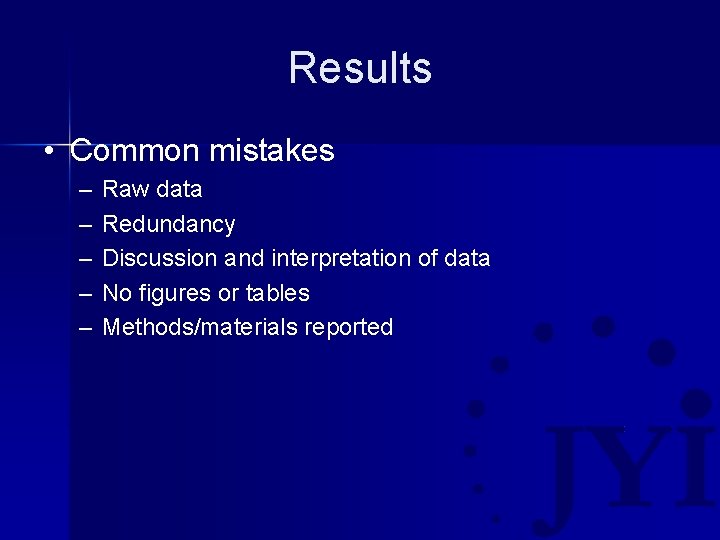 Results

• Common mistakes
– Raw data
– Redundancy
– Discussion and interpretation of data
– No figures or tables
– Methods/materials reported

JYI